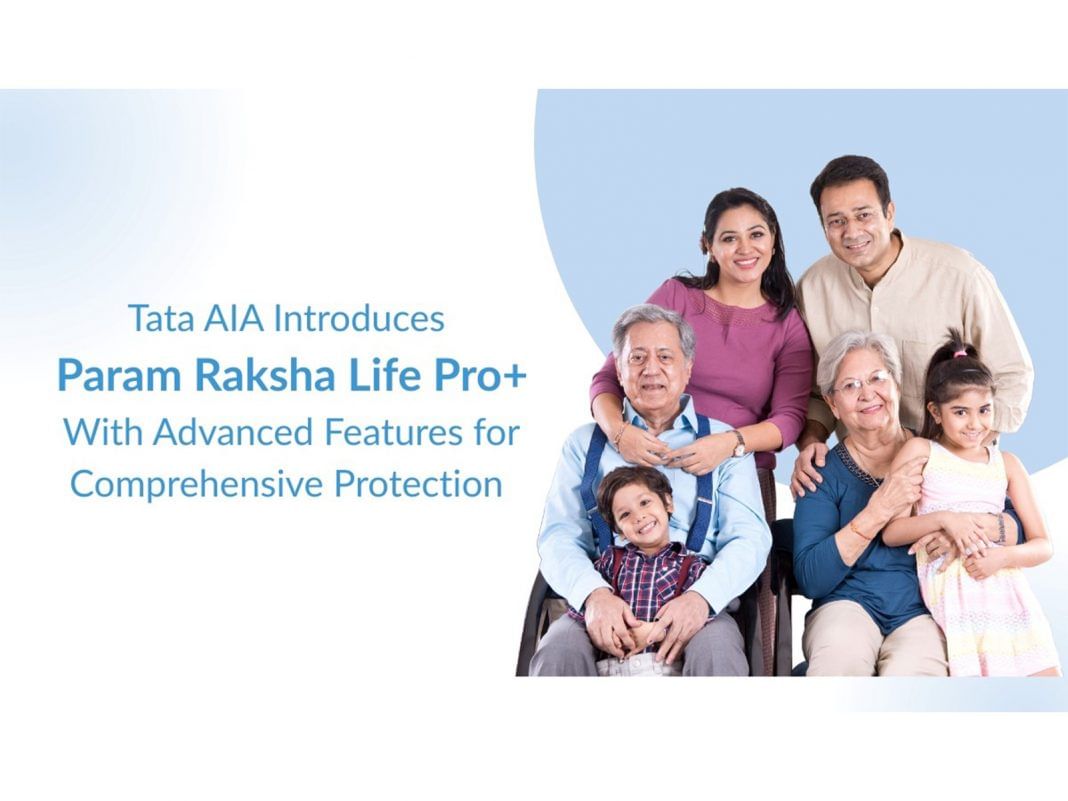 Tata AIA Introduces
Param Raksha Life Pro+
With Advanced Features for Comprehensive Protection